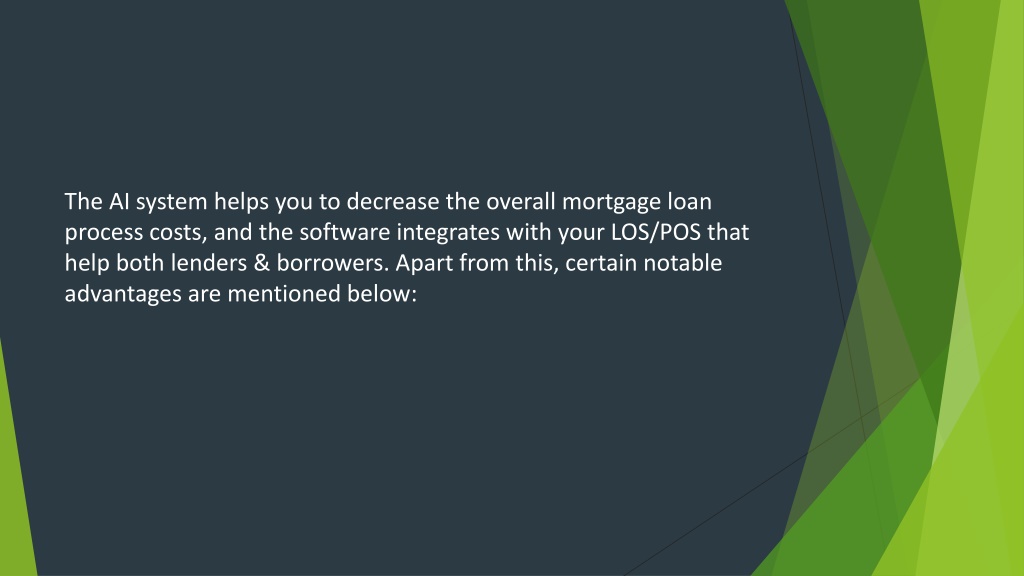 The AI system helps you to decrease the overall mortgage loan process costs, and the software integrates with your LOS/POS that help both lenders & borrowers. Apart from this, certain notable advantages are mentioned below: